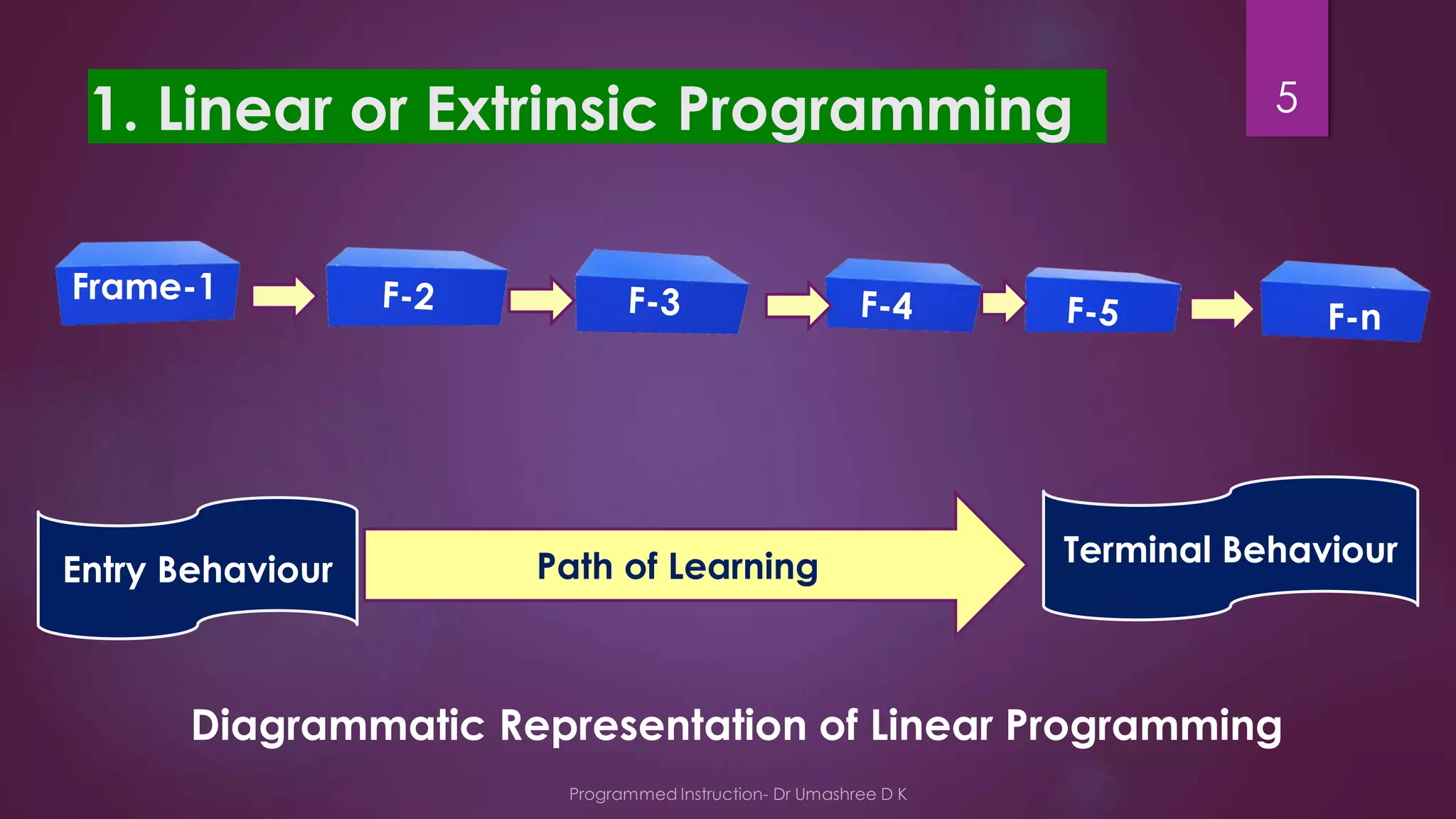 1. Linear or Extrinsic Programming

5

Frame-1

F-2

F-3

F-4

F-5

F-n

Entry Behaviour

Path of Learning

Terminal Behaviour

Diagrammatic Representation of Linear Programming

Programmed Instruction- Dr Umashree D K